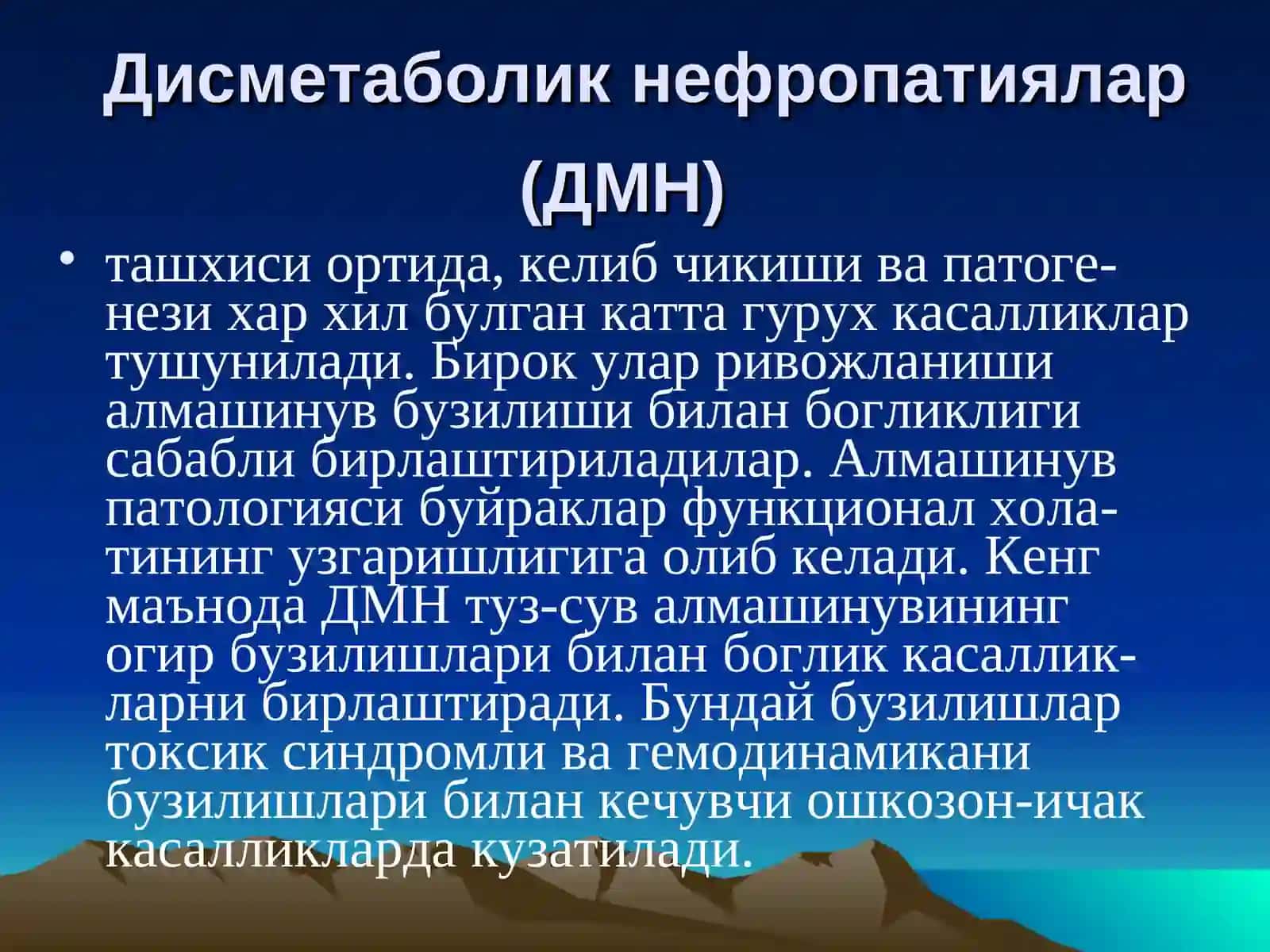 Дисметаболик нефропатиялар (ДМН)

• ташхиси ортида, келиб чикиши ва патогенези хар хил булган катта гурух касалликлар тушунилади. Бирок улар ривожланиши алмашинув бузилиши билан богликлиги сабабли бирлаштириладилар. Алмашинув патологияси буйраклар функционал холатининг узгаришлигига олиб келади. Кенг маънода ДМН туз-сув алмашинувининг огир бузилишлари билан боглик касалликларни бирлаштиради. Бундай бузилишлар токсик синдромли ва гемодинамикани бузилишлари билан кечувчи ошкозон-ичак касалликларда кузатилади.